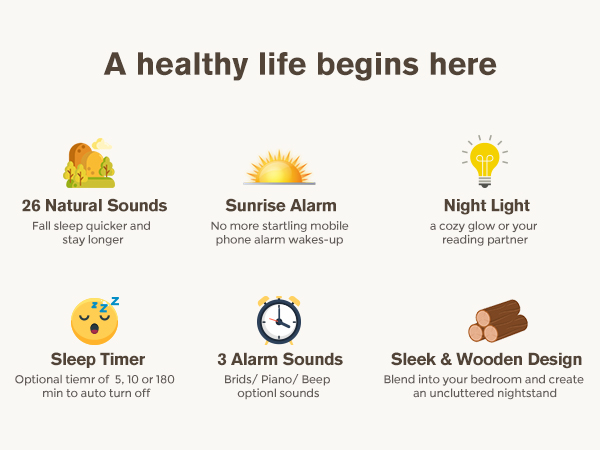 A healthy life begins here

26 Natural Sounds
Fall sleep quicker and stay longer

Sunrise Alarm
No more startling mobile phone alarm wakes-up

Night Light
a cozy glow or your reading partner

Sleep Timer
Optional tiemr of 5, 10 or 180 min to auto turn off

3 Alarm Sounds
Brids/ Piano/ Beep optionl sounds

Sleek & Wooden Design
Blend into your bedroom and create an uncluttered nightstand